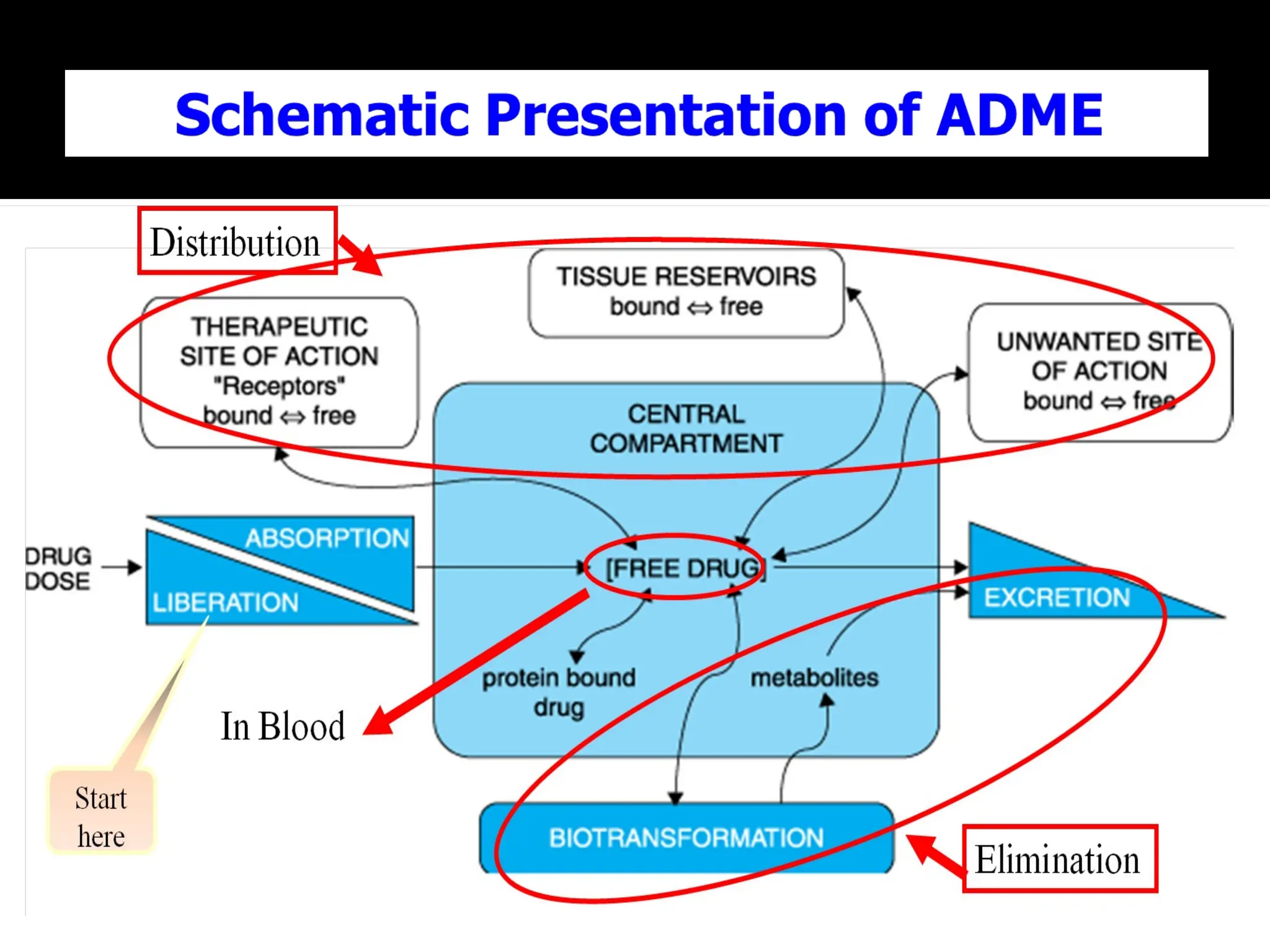 Schematic Presentation of ADME

Distribution

TISSUE RESERVOIRS
bound ⇔ free

THERAPEUTIC SITE OF ACTION "Receptors" bound ⇔ free

UNWANTED SITE OF ACTION bound ⇔ free

CENTRAL COMPARTMENT

DRUG DOSE

ABSORPTION

LIBERATION

[FREE DRUG]

EXCRETION

protein bound drug

metabolites

In Blood

Start here

BIOTRANSFORMATION

Elimination